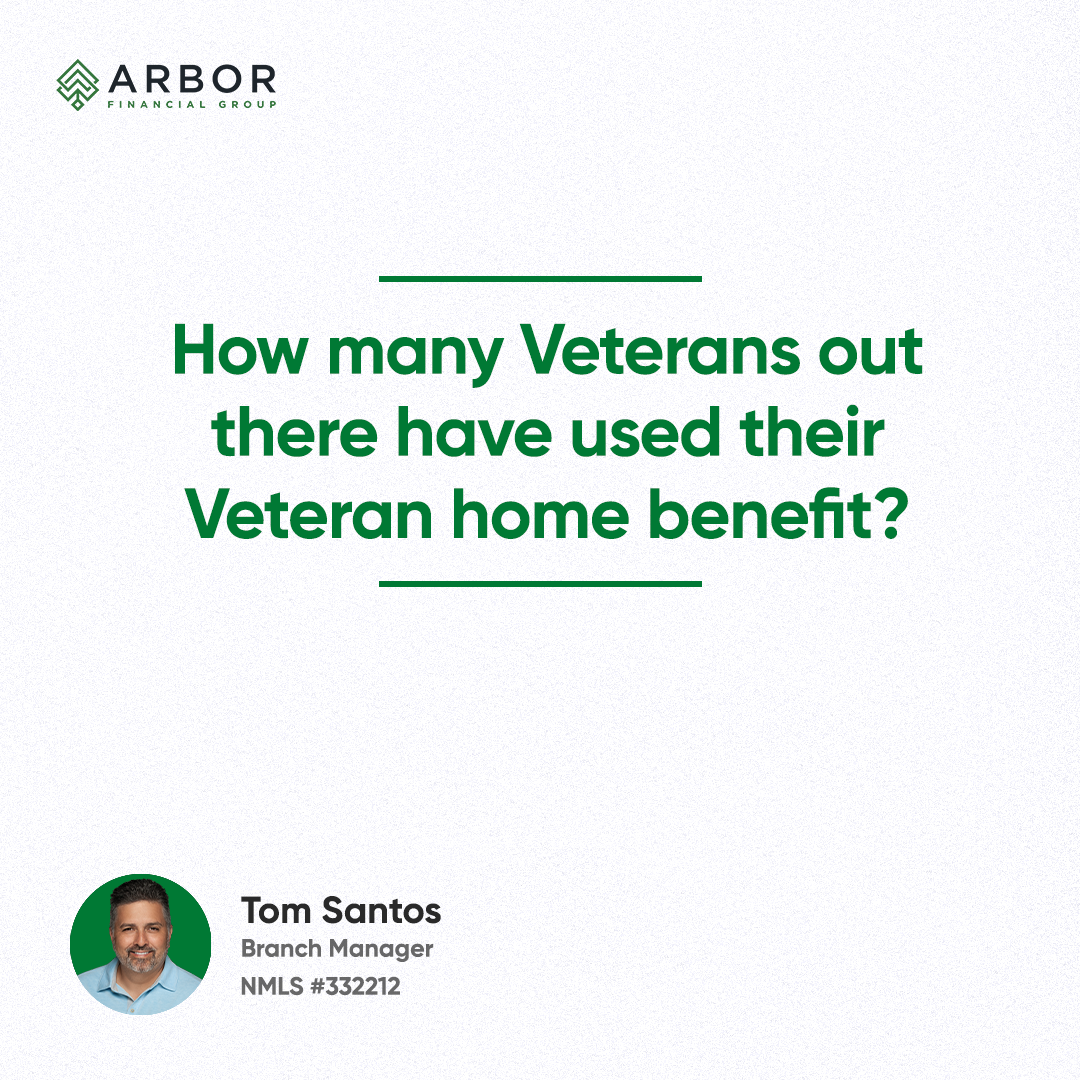 ARBOR
FINANCIAL GROUP

How many Veterans out there have used their Veteran home benefit?

Tom Santos
Branch Manager
NMLS #332212